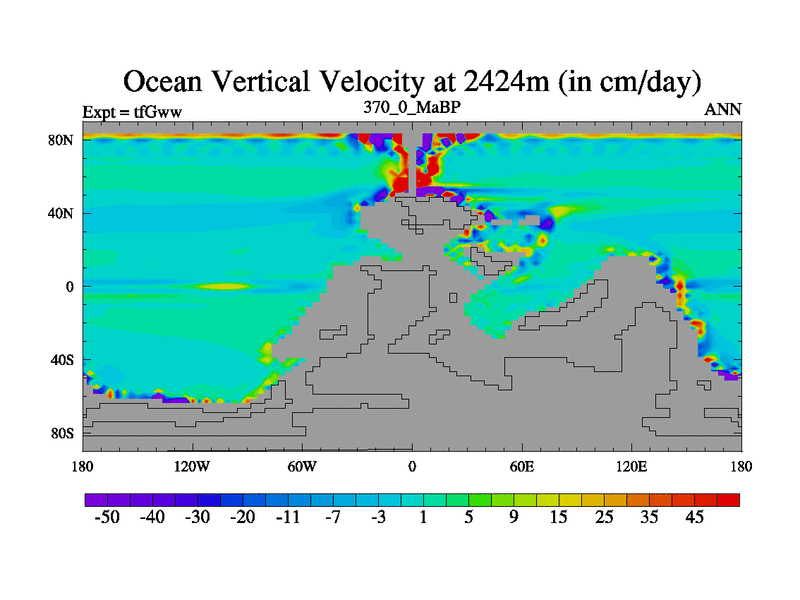 Ocean Vertical Velocity at 2424m (in cm/day)

Expt = tfGww
370_0_MaBP
ANN

80N
40N
0
40S
80S

180
120W
60W
0
60E
120E
180

-50 -40 -30 -20 -11 -7 -3 1 5 9 15 25 35 45